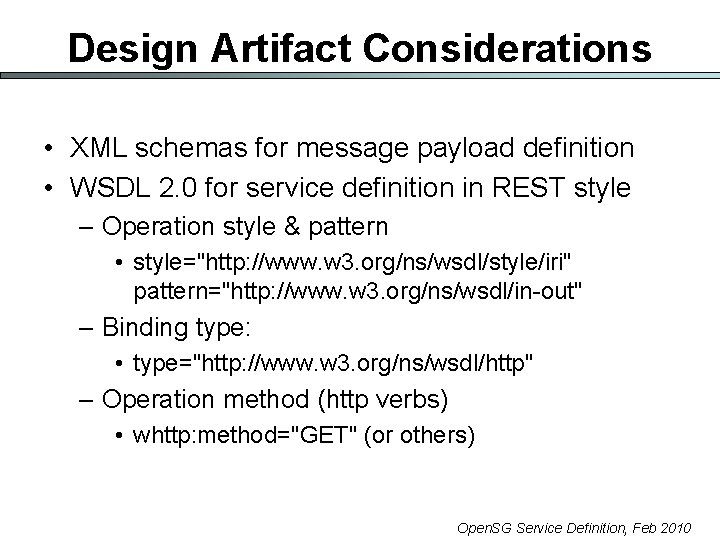 Design Artifact Considerations

• XML schemas for message payload definition
• WSDL 2.0 for service definition in REST style
– Operation style & pattern
• style="http://www.w3.org/ns/wsdl/style/iri" pattern="http://www.w3.org/ns/wsdl/in-out"
– Binding type:
• type="http://www.w3.org/ns/wsdl/http"
– Operation method (http verbs)
• whttp:method="GET" (or others)

OpenSG Service Definition, Feb 2010